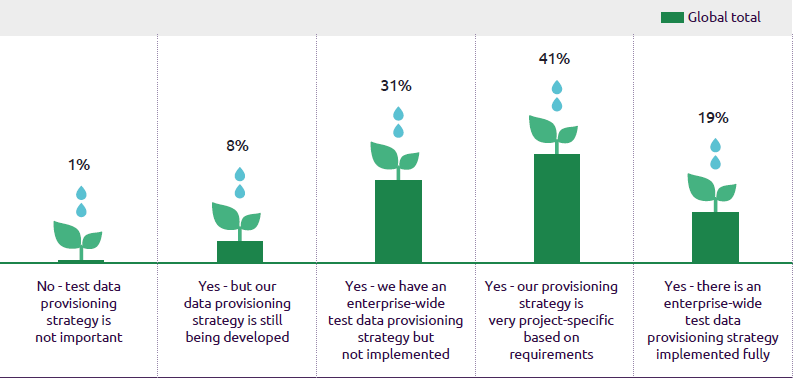 Global total

1%

8%

31%

41%

19%

No - test data provisioning strategy is not important

Yes - but our data provisioning strategy is still being developed

Yes - we have an enterprise-wide test data provisioning strategy but not implemented

Yes - our provisioning strategy is very project-specific based on requirements

Yes - there is an enterprise-wide test data provisioning strategy implemented fully